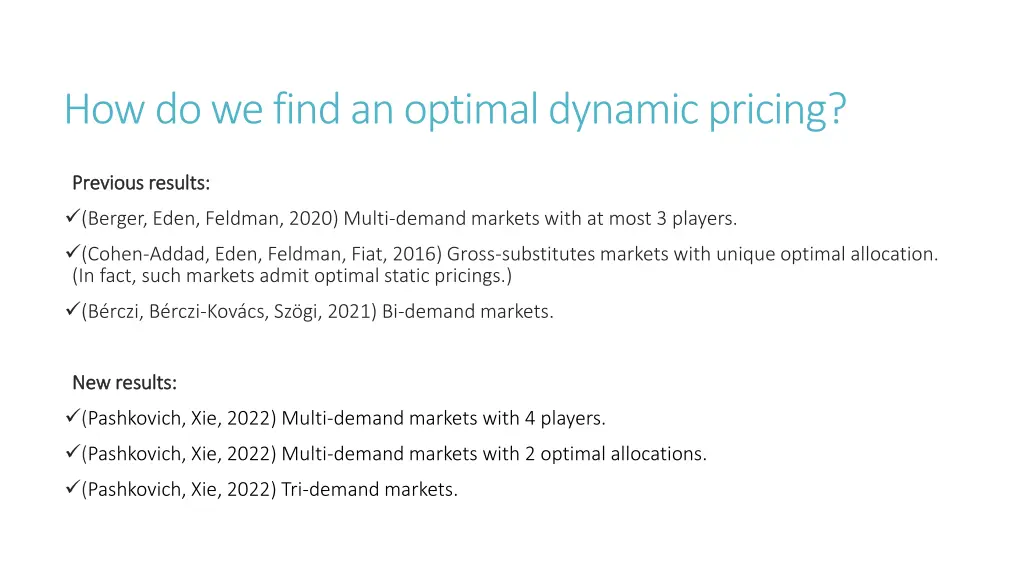 How do we find an optimal dynamic pricing?

Previous results:

✓(Berger, Eden, Feldman, 2020) Multi-demand markets with at most 3 players.

✓(Cohen-Addad, Eden, Feldman, Fiat, 2016) Gross-substitutes markets with unique optimal allocation. (In fact, such markets admit optimal static pricings.)

✓(Bérczi, Bérczi-Kovács, Szögi, 2021) Bi-demand markets.

New results:

✓(Pashkovich, Xie, 2022) Multi-demand markets with 4 players.

✓(Pashkovich, Xie, 2022) Multi-demand markets with 2 optimal allocations.

✓(Pashkovich, Xie, 2022) Tri-demand markets.